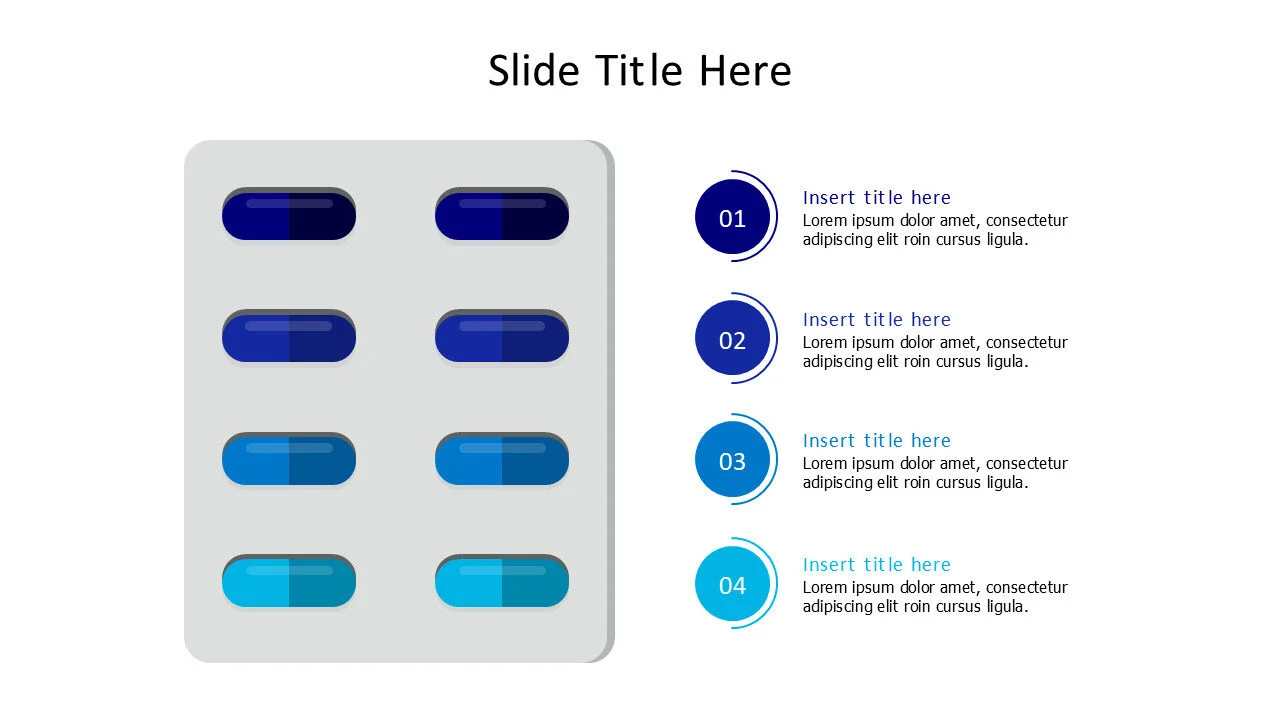 Slide Title Here

01

Insert title here
Lorem ipsum dolor amet, consectetur adipiscing elit roin cursus ligula.

02

Insert title here
Lorem ipsum dolor amet, consectetur adipiscing elit roin cursus ligula.

03

Insert title here
Lorem ipsum dolor amet, consectetur adipiscing elit roin cursus ligula.

04

Insert title here
Lorem ipsum dolor amet, consectetur adipiscing elit roin cursus ligula.